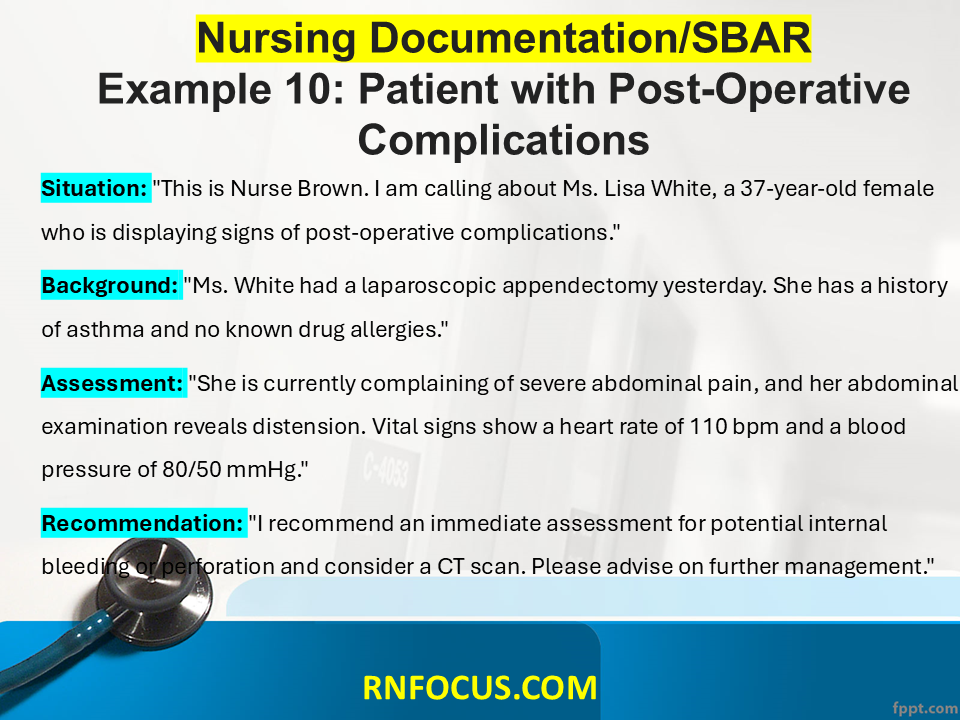 Nursing Documentation/SBAR
Example 10: Patient with Post-Operative Complications

Situation: "This is Nurse Brown. I am calling about Ms. Lisa White, a 37-year-old female who is displaying signs of post-operative complications."

Background: "Ms. White had a laparoscopic appendectomy yesterday. She has a history of asthma and no known drug allergies."

Assessment: "She is currently complaining of severe abdominal pain, and her abdominal examination reveals distension. Vital signs show a heart rate of 110 bpm and a blood pressure of 80/50 mmHg."

Recommendation: "I recommend an immediate assessment for potential internal bleeding or perforation and consider a CT scan. Please advise on further management."

C-4053

RNFOCUS.COM

fppt.com